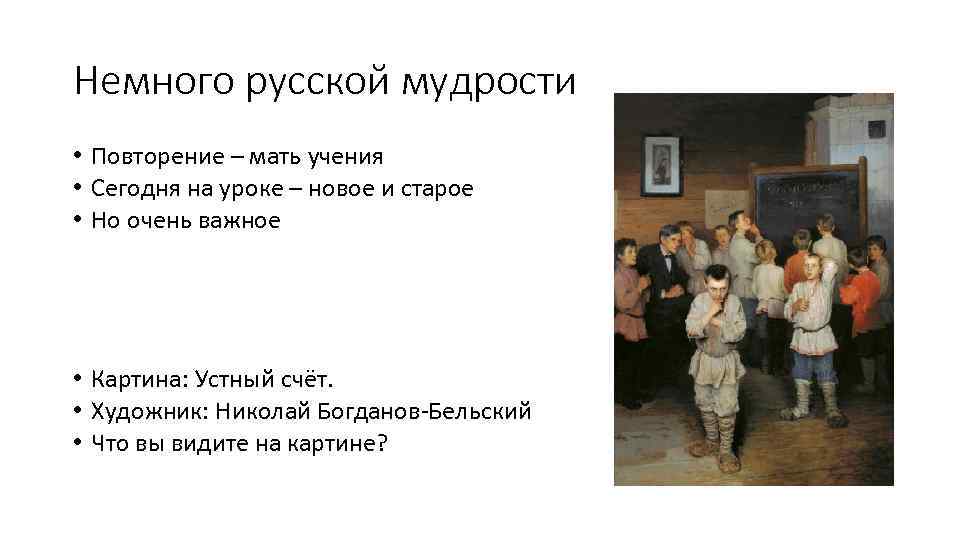 Немного русской мудрости

• Повторение – мать учения
• Сегодня на уроке – новое и старое
• Но очень важное

• Картина: Устный счёт.
• Художник: Николай Богданов-Бельский
• Что вы видите на картине?